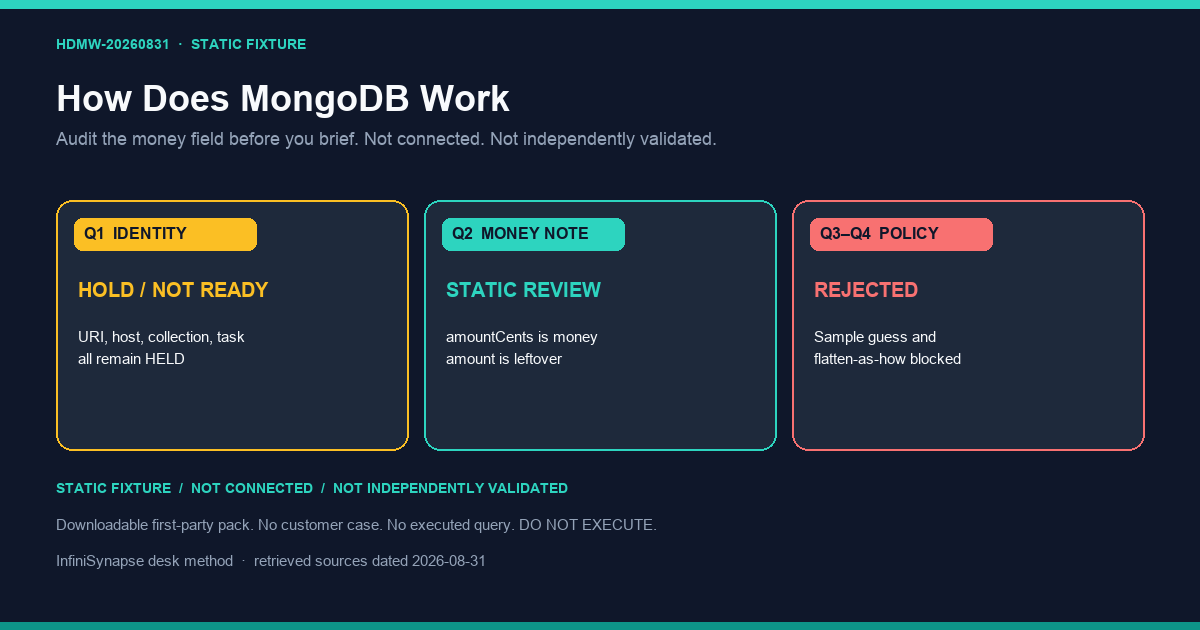 HDMW-20260831 · STATIC FIXTURE

How Does MongoDB Work

Audit the money field before you brief. Not connected. Not independently validated.

Q1 IDENTITY

HOLD / NOT READY

URI, host, collection, task all remain HELD

Q2 MONEY NOTE

STATIC REVIEW

amountCents is money amount is leftover

Q3–Q4 POLICY

REJECTED

Sample guess and flatten-as-how blocked

STATIC FIXTURE / NOT CONNECTED / NOT INDEPENDENTLY VALIDATED

Downloadable first-party pack. No customer case. No executed query. DO NOT EXECUTE.

InfiniSynapse desk method · retrieved sources dated 2026-08-31